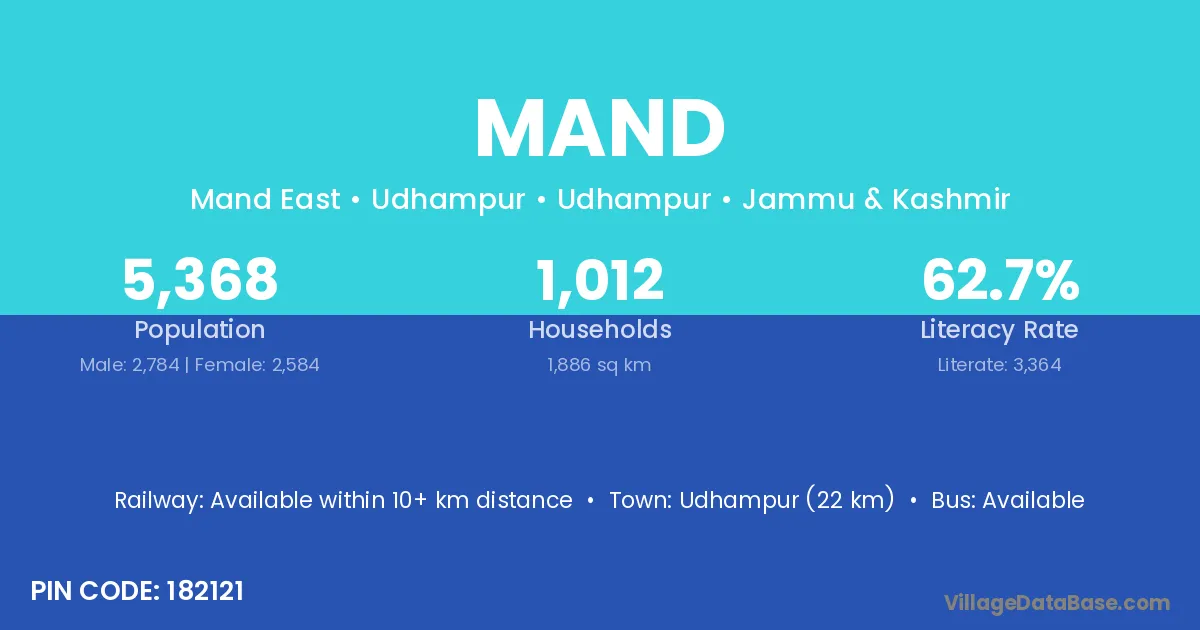 MAND

Mand East • Udhampur • Udhampur • Jammu & Kashmir

5,368
Population
Male: 2,784 | Female: 2,584

1,012
Households
1,886 sq km

62.7%
Literacy Rate
Literate: 3,364

Railway: Available within 10+ km distance • Town: Udhampur (22 km) • Bus: Available

PIN CODE: 182121

VillageDataBase.com